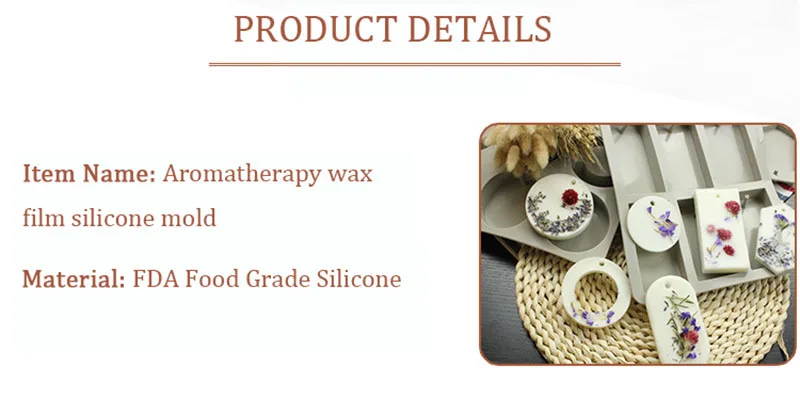 PRODUCT DETAILS

Item Name: Aromatherapy wax film silicone mold

Material: FDA Food Grade Silicone